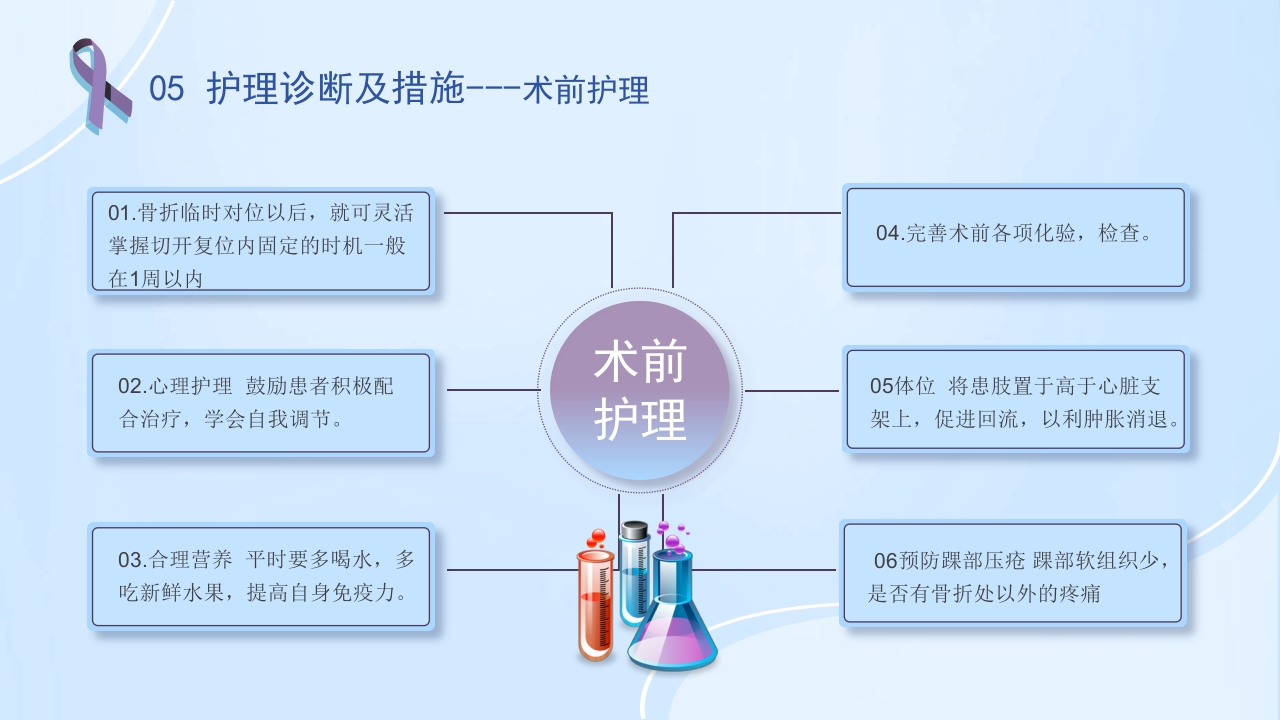 05 护理诊断及措施---术前护理

01.骨折临时对位以后，就可灵活掌握切开复位内固定的时机一般在1周以内

02.心理护理 鼓励患者积极配合治疗，学会自我调节。

03.合理营养 平时要多喝水，多吃新鲜水果，提高自身免疫力。

术前护理

04.完善术前各项化验，检查。

05体位 将患肢置于高于心脏支架上，促进回流，以利肿胀消退。

06预防踝部压疮 踝部软组织少，是否有骨折处以外的疼痛